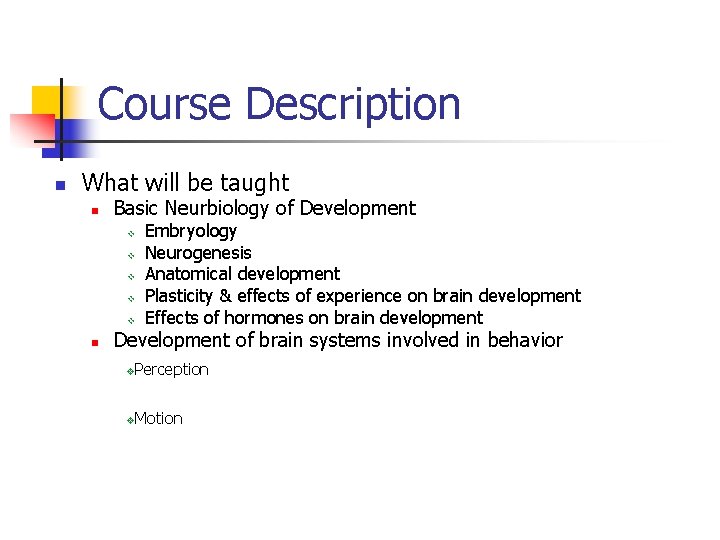 Course Description

What will be taught

Basic Neurbiology of Development

Embryology

Neurogenesis

Anatomical development

Plasticity & effects of experience on brain development

Effects of hormones on brain development

Development of brain systems involved in behavior

Perception

Motion